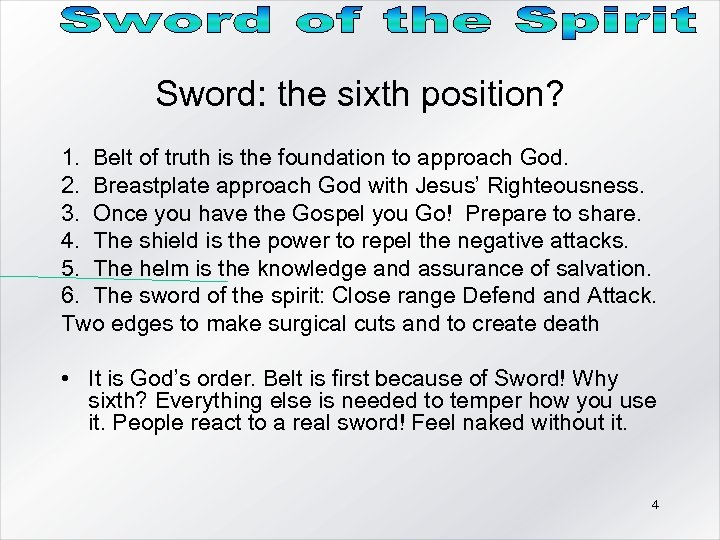 Sword of the Spirit

Sword: the sixth position?

1. Belt of truth is the foundation to approach God.
2. Breastplate approach God with Jesus' Righteousness.
3. Once you have the Gospel you Go! Prepare to share.
4. The shield is the power to repel the negative attacks.
5. The helm is the knowledge and assurance of salvation.
6. The sword of the spirit: Close range Defend and Attack.
Two edges to make surgical cuts and to create death

• It is God's order. Belt is first because of Sword! Why sixth? Everything else is needed to temper how you use it. People react to a real sword! Feel naked without it.

4